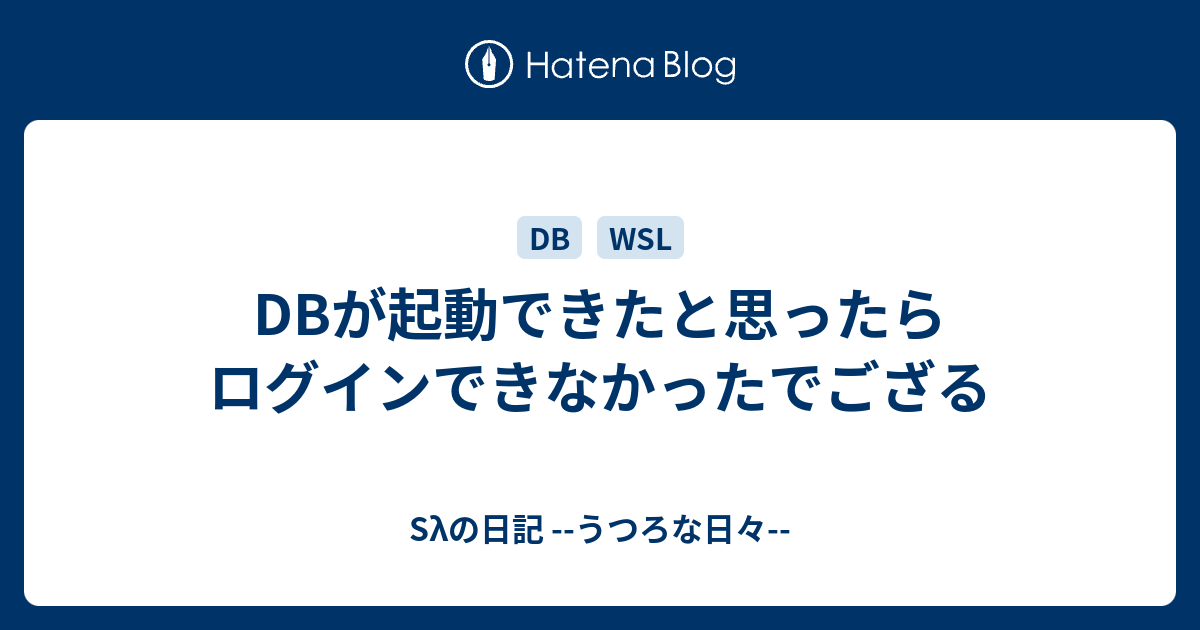 Hatena Blog

DB WSL

DBが起動できたと思ったらログインできなかったでござる

Sλの日記 --うつろな日々--